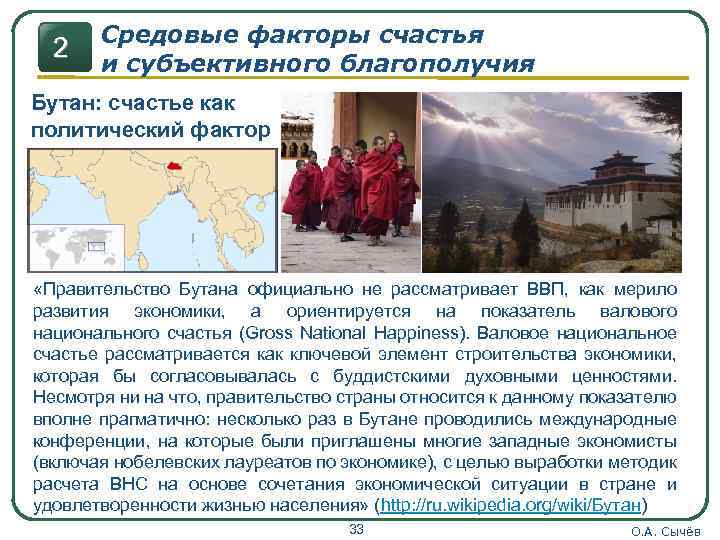 2

Средовые факторы счастья и субъективного благополучия

Бутан: счастье как политический фактор

«Правительство Бутана официально не рассматривает ВВП, как мерило развития экономики, а ориентируется на показатель валового национального счастья (Gross National Happiness). Валовое национальное счастье рассматривается как ключевой элемент строительства экономики, которая бы согласовывалась с буддистскими духовными ценностями. Несмотря ни на что, правительство страны относится к данному показателю вполне прагматично: несколько раз в Бутане проводились международные конференции, на которые были приглашены многие западные экономисты (включая нобелевских лауреатов по экономике), с целью выработки методик расчета ВНС на основе сочетания экономической ситуации в стране и удовлетворенности жизнью населения» (http://ru.wikipedia.org/wiki/Бутан)

33

О.А. Сычёв